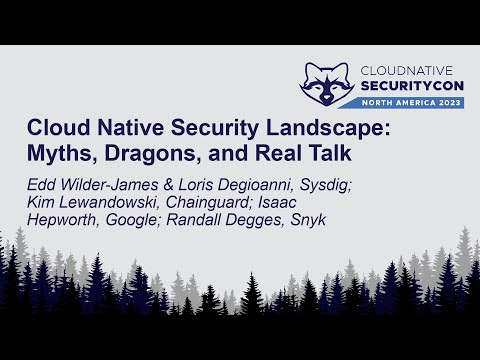 CLOUDNATIVE
SECURITYCON
NORTH AMERICA 2023

Cloud Native Security Landscape: Myths, Dragons, and Real Talk

Edd Wilder-James & Loris Degioanni, Sysdig; Kim Lewandowski, Chainguard; Isaac Hepworth, Google; Randall Degges, Snyk